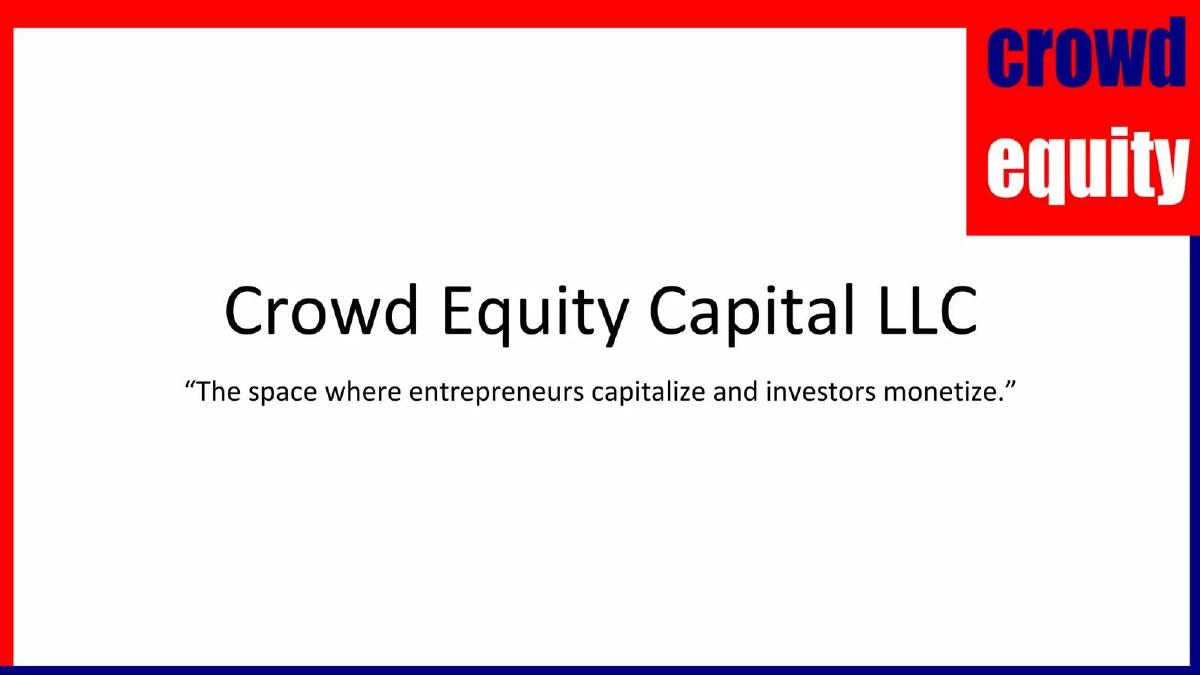 crowd
equity

Crowd Equity Capital LLC

“The space where entrepreneurs capitalize and investors monetize.”